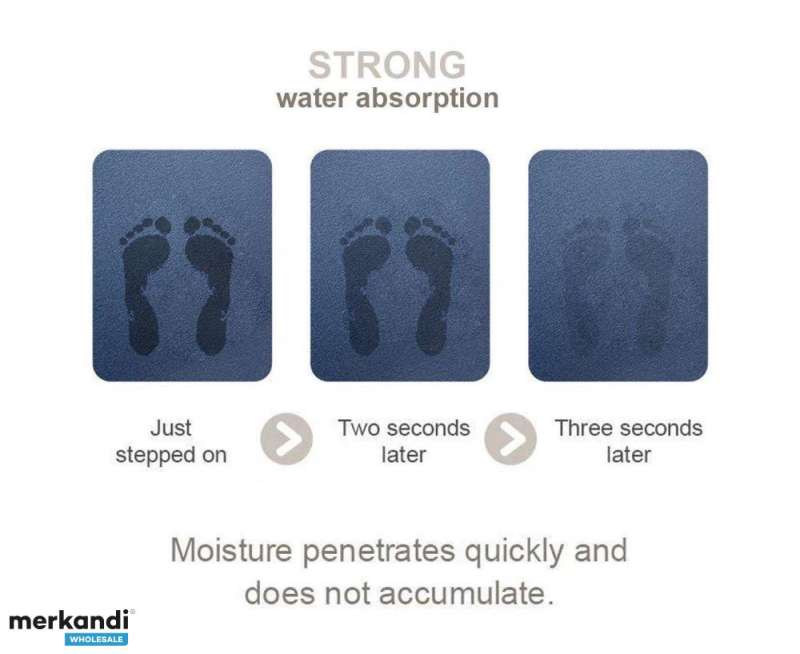 STRONG
water absorption

Just stepped on

Two seconds later

Three seconds later

Moisture penetrates quickly and does not accumulate.

merkandi
WHOLESALE